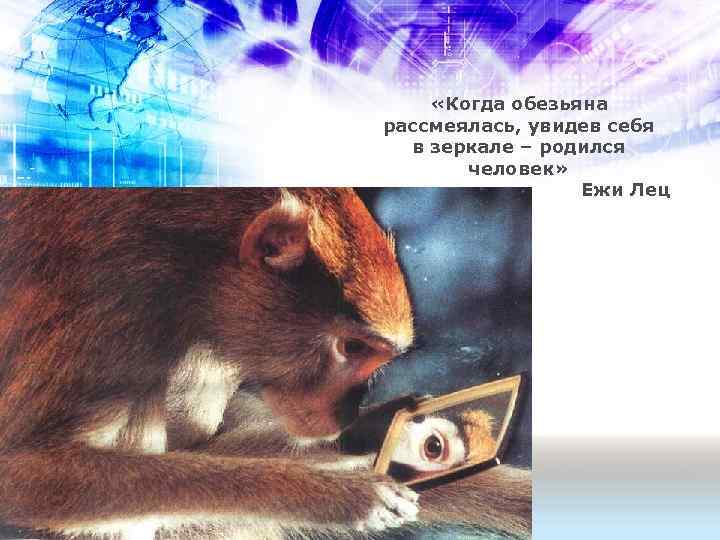 «Когда обезьяна рассмеялась, увидев себя в зеркале – родился человек»
Ежи Лец